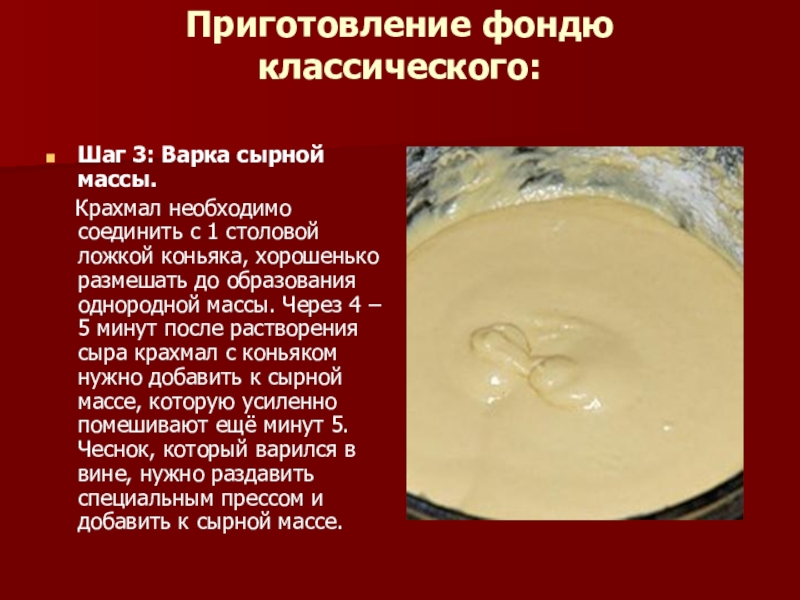 Приготовление фондю классического:

Шаг 3: Варка сырной массы.

Крахмал необходимо соединить с 1 столовой ложкой коньяка, хорошенько размешать до образования однородной массы. Через 4 – 5 минут после растворения сыра крахмал с коньяком нужно добавить к сырной массе, которую усиленно помешивают ещё минут 5. Чеснок, который варился в вине, нужно раздавить специальным прессом и добавить к сырной массе.